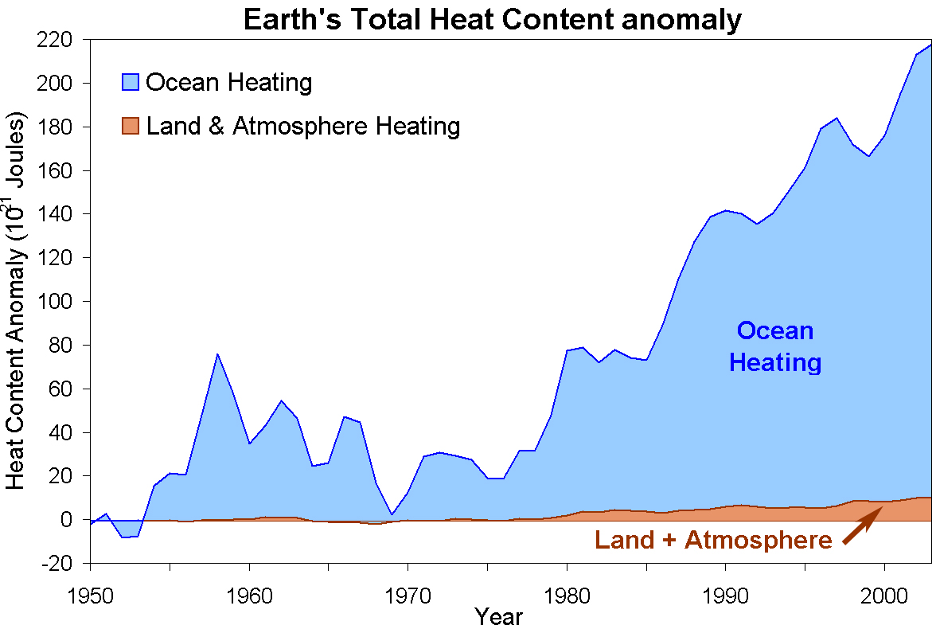 Earth's Total Heat Content anomaly

Ocean Heating

Land & Atmosphere Heating

Heat Content Anomaly ($10^{21}$ Joules)

220
200
180
160
140
120
100
80
60
40
20
0
-20

Ocean Heating

Land + Atmosphere

1950
1960
1970
1980
1990
2000

Year